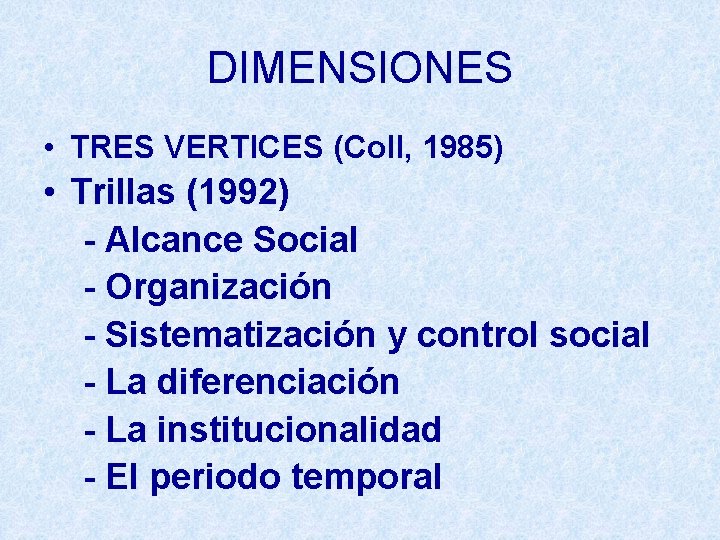 DIMENSIONES

• TRES VERTICES (Coll, 1985)
• Trillas (1992)
- Alcance Social
- Organización
- Sistematización y control social
- La diferenciación
- La institucionalidad
- El periodo temporal